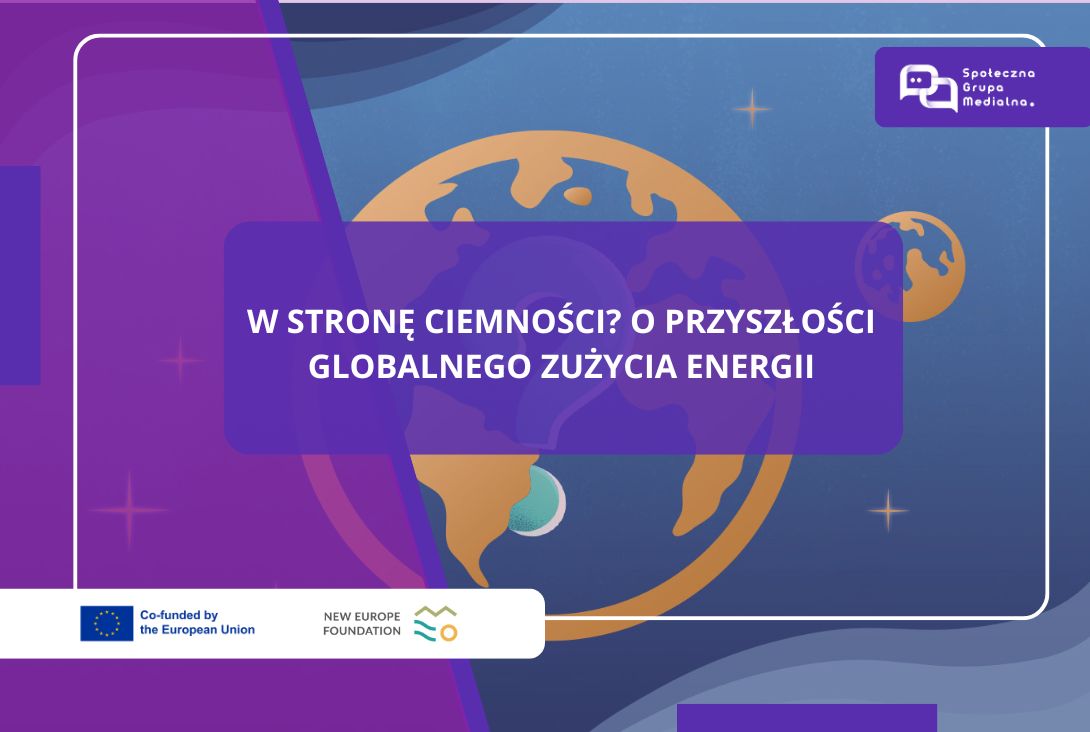 Społeczna Grupa Medialna.

W STRONĘ CIEMNOŚCI? O PRZYSZŁOŚCI GLOBALNEGO ZUŻYCIA ENERGII

Co-funded by the European Union

NEW EUROPE FOUNDATION